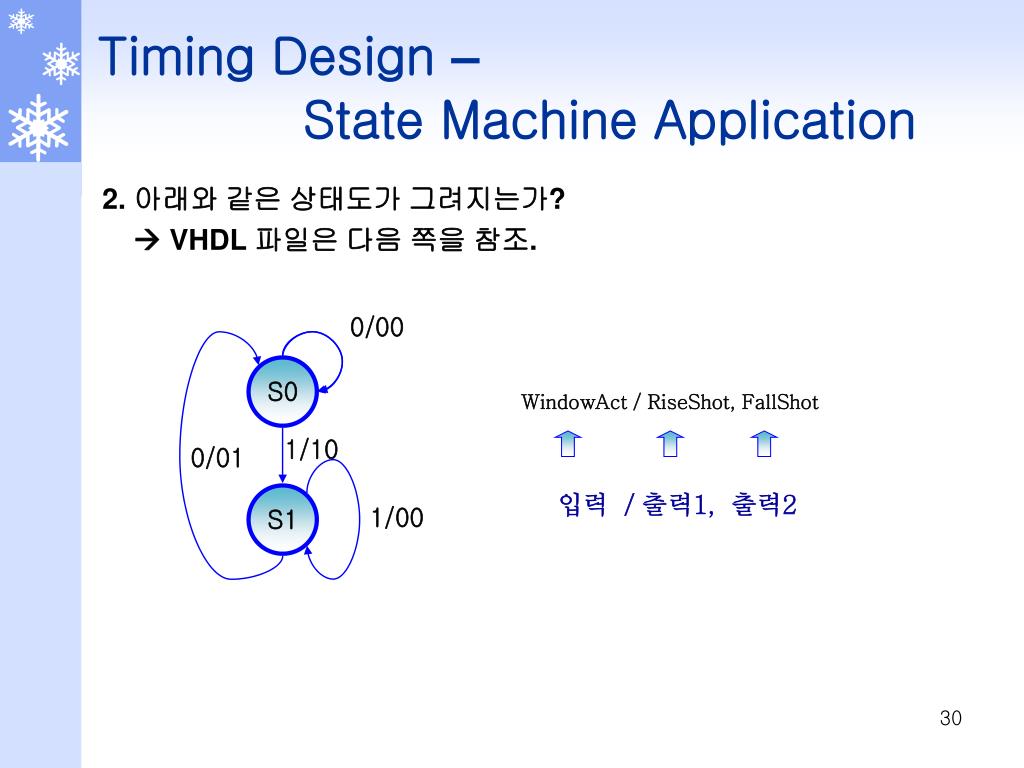 Timing Design –
State Machine Application

2. 아래와 같은 상태도가 그려지는가?
→ VHDL 파일은 다음 쪽을 참조.

0/00

S0

0/01

1/10

S1

1/00

WindowAct / RiseShot, FallShot

입력 / 출력1, 출력2

30